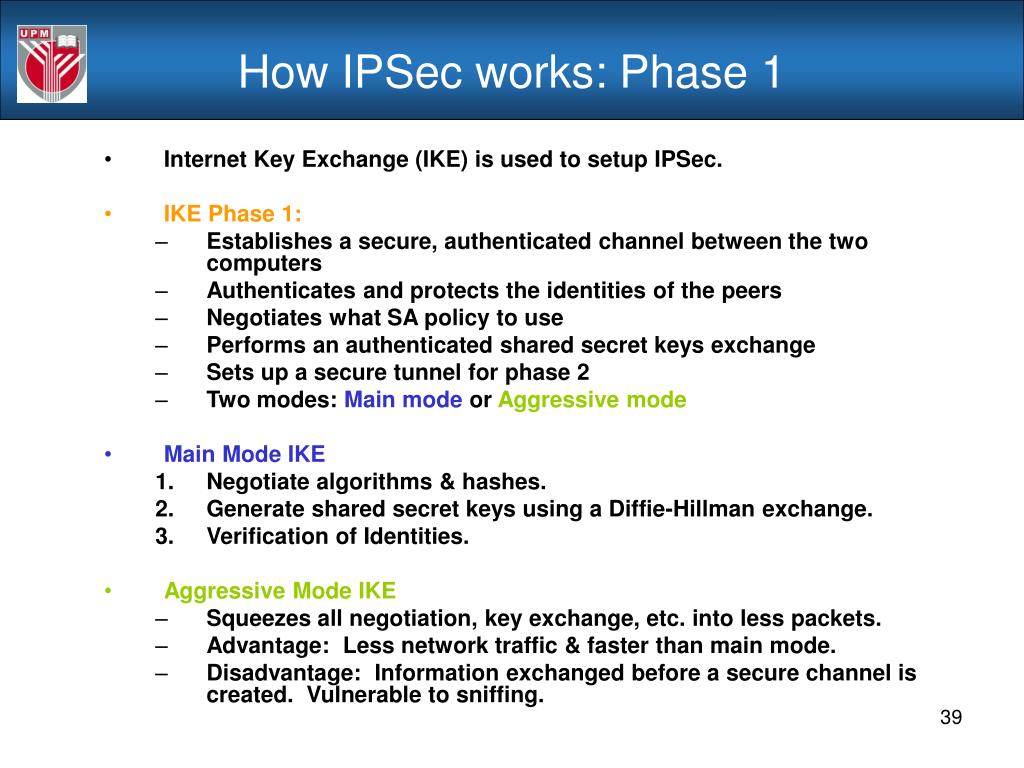 UPM

How IPSec works: Phase 1

• Internet Key Exchange (IKE) is used to setup IPSec.

• IKE Phase 1:
– Establishes a secure, authenticated channel between the two computers
– Authenticates and protects the identities of the peers
– Negotiates what SA policy to use
– Performs an authenticated shared secret keys exchange
– Sets up a secure tunnel for phase 2
– Two modes: Main mode or Aggressive mode

• Main Mode IKE
1. Negotiate algorithms & hashes.
2. Generate shared secret keys using a Diffie-Hillman exchange.
3. Verification of Identities.

• Aggressive Mode IKE
– Squeezes all negotiation, key exchange, etc. into less packets.
– Advantage: Less network traffic & faster than main mode.
– Disadvantage: Information exchanged before a secure channel is created. Vulnerable to sniffing.

39